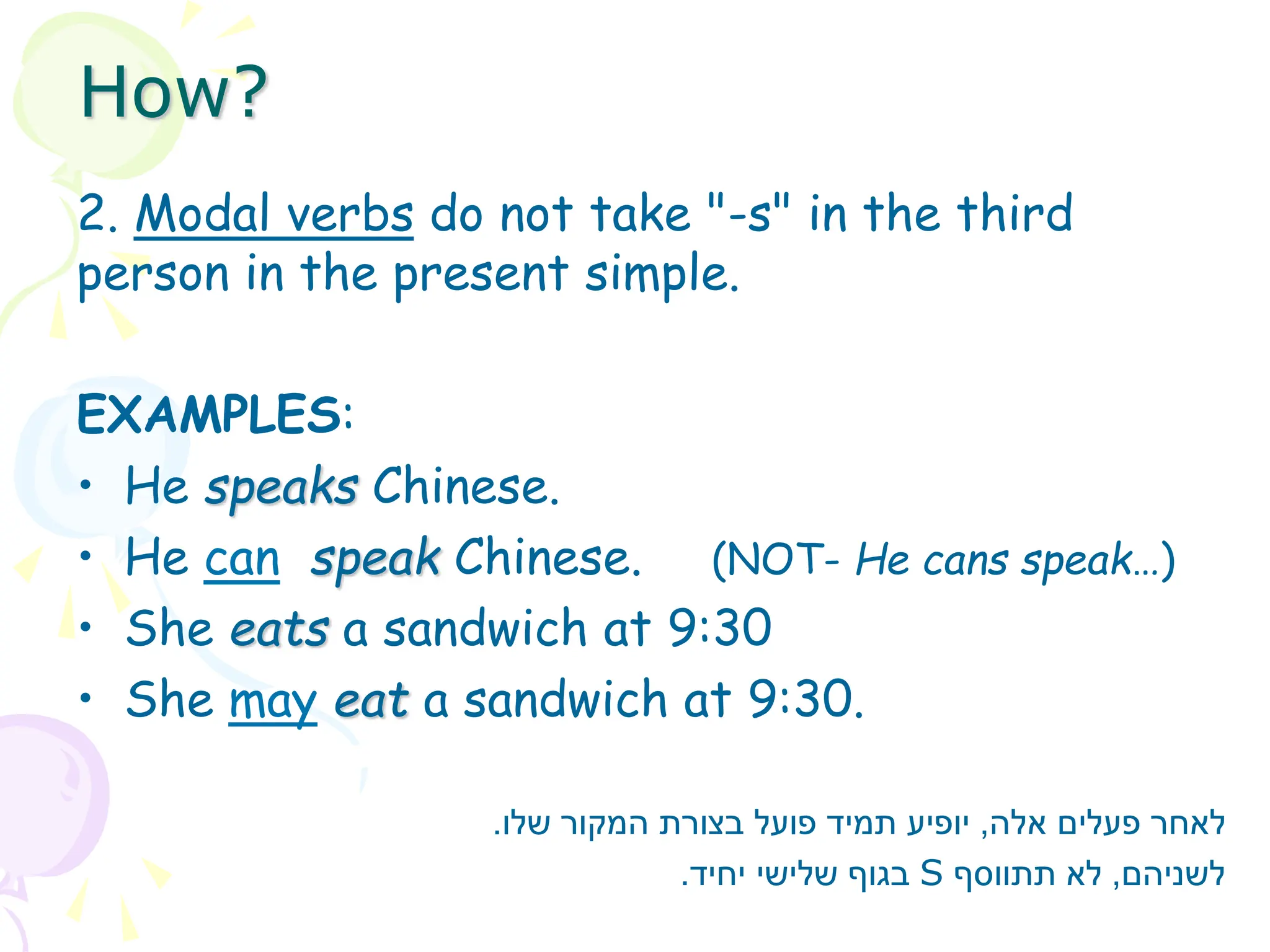 How?

2. Modal verbs do not take "-s" in the third person in the present simple.

EXAMPLES:
• He speaks Chinese.
• He can speak Chinese. (NOT- He cans speak…)
• She eats a sandwich at 9:30
• She may eat a sandwich at 9:30.

לאחר פעלים אלה, יופיע תמיד פועל בצורת המקור שלו.
לשניהם, לא תתווסף S בגוף שלישי יחיד.